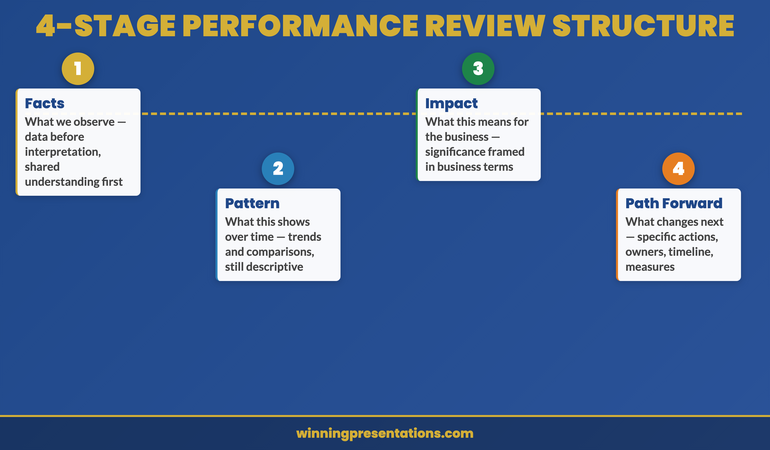 4-STAGE PERFORMANCE REVIEW STRUCTURE

1

Facts

What we observe — data before interpretation, shared understanding first

2

Pattern

What this shows over time — trends and comparisons, still descriptive

3

Impact

What this means for the business — significance framed in business terms

4

Path Forward

What changes next — specific actions, owners, timeline, measures

winningpresentations.com